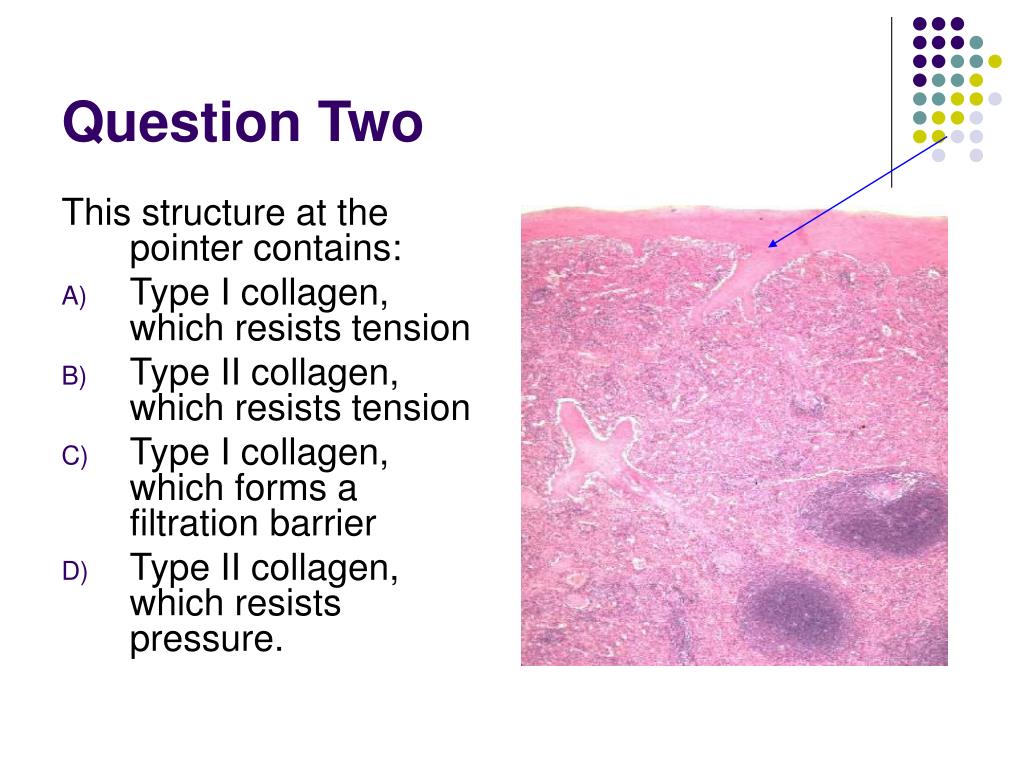 Question Two

This structure at the pointer contains:

A) Type I collagen, which resists tension

B) Type II collagen, which resists tension

C) Type I collagen, which forms a filtration barrier

D) Type II collagen, which resists pressure.